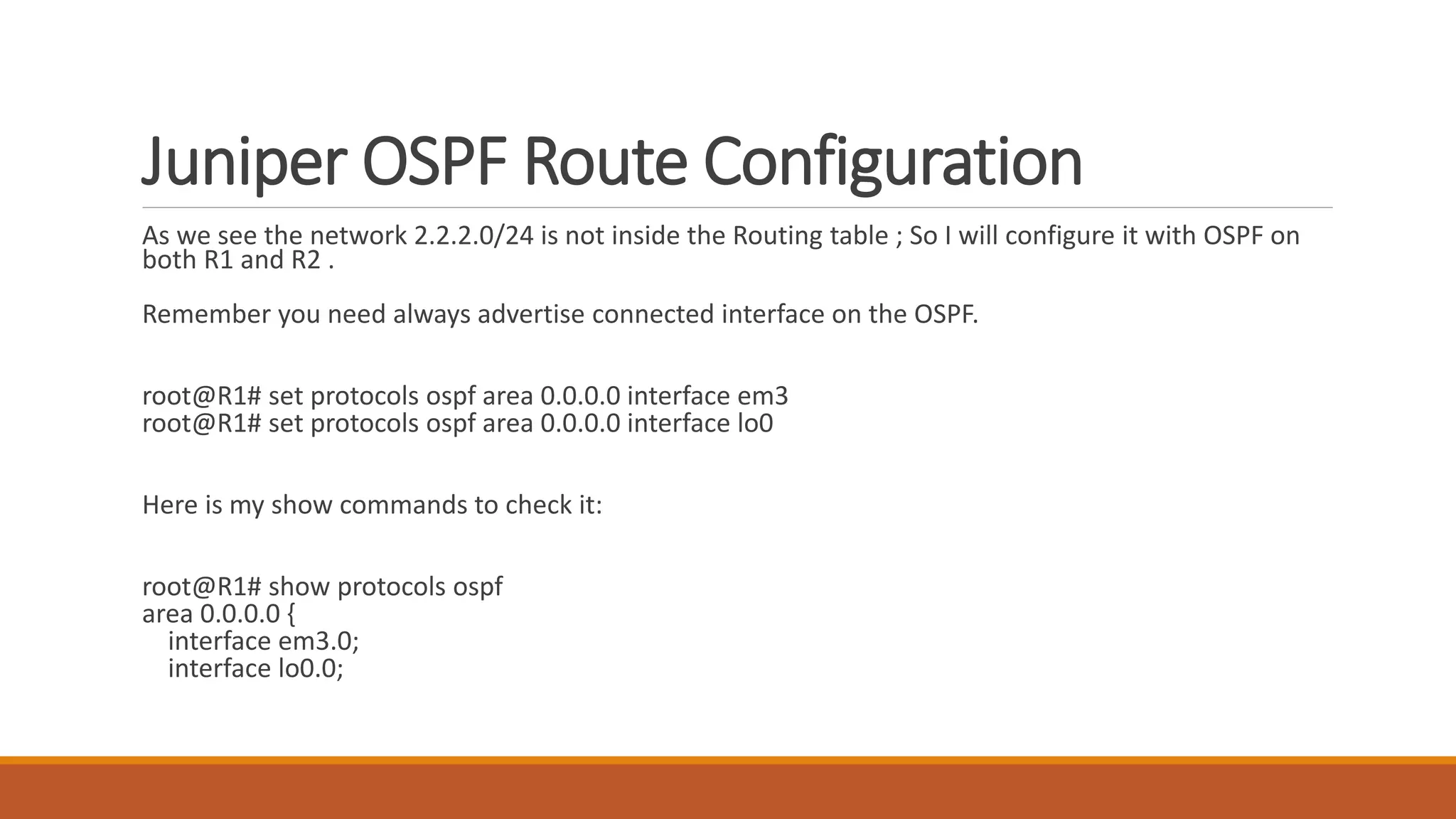 Juniper OSPF Route Configuration

As we see the network 2.2.2.0/24 is not inside the Routing table ; So I will configure it with OSPF on both R1 and R2 .

Remember you need always advertise connected interface on the OSPF.

root@R1# set protocols ospf area 0.0.0.0 interface em3
root@R1# set protocols ospf area 0.0.0.0 interface lo0

Here is my show commands to check it:

root@R1# show protocols ospf
area 0.0.0.0 {
   interface em3.0;
   interface lo0.0;